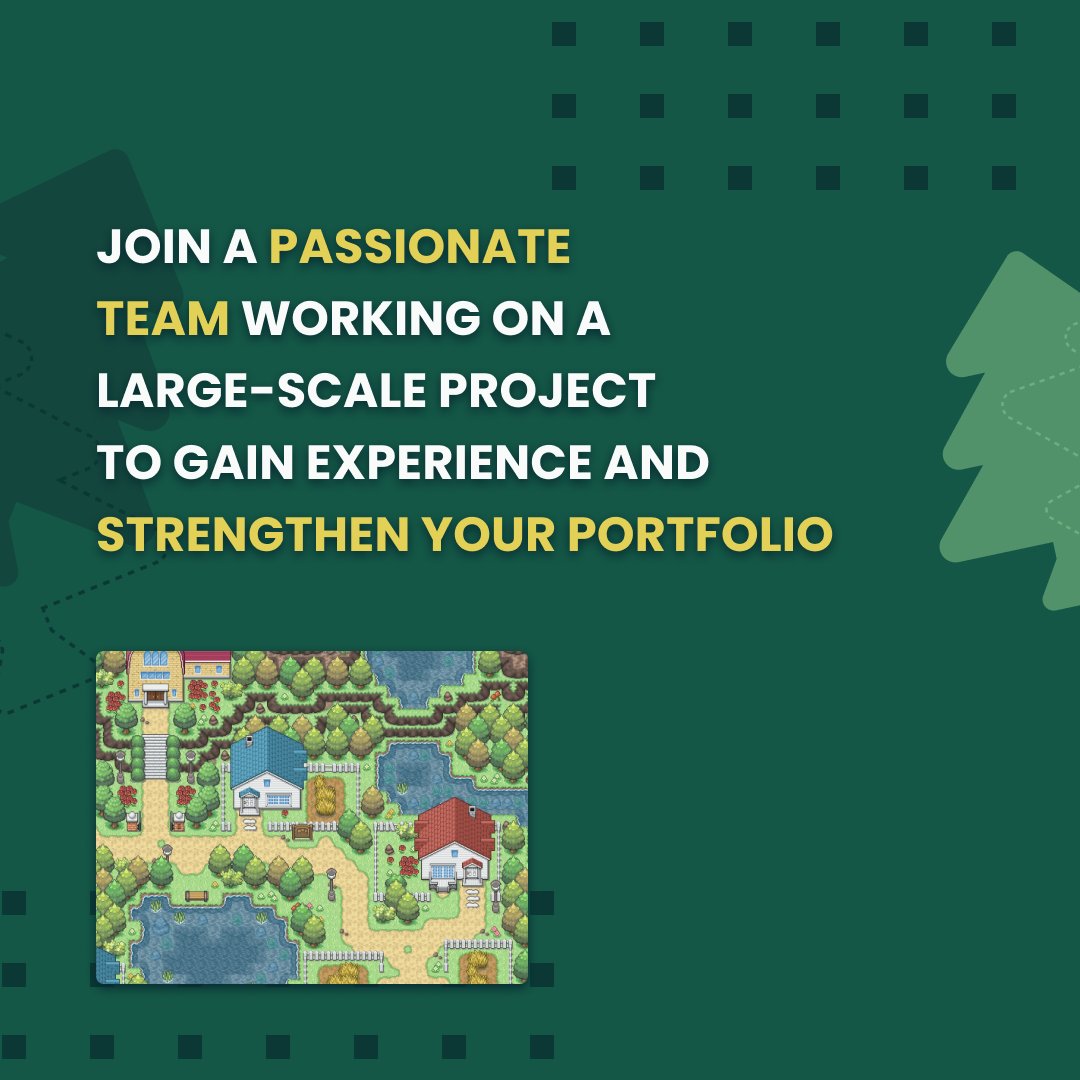 JOIN A PASSIONATE TEAM WORKING ON A LARGE-SCALE PROJECT TO GAIN EXPERIENCE AND STRENGTHEN YOUR PORTFOLIO